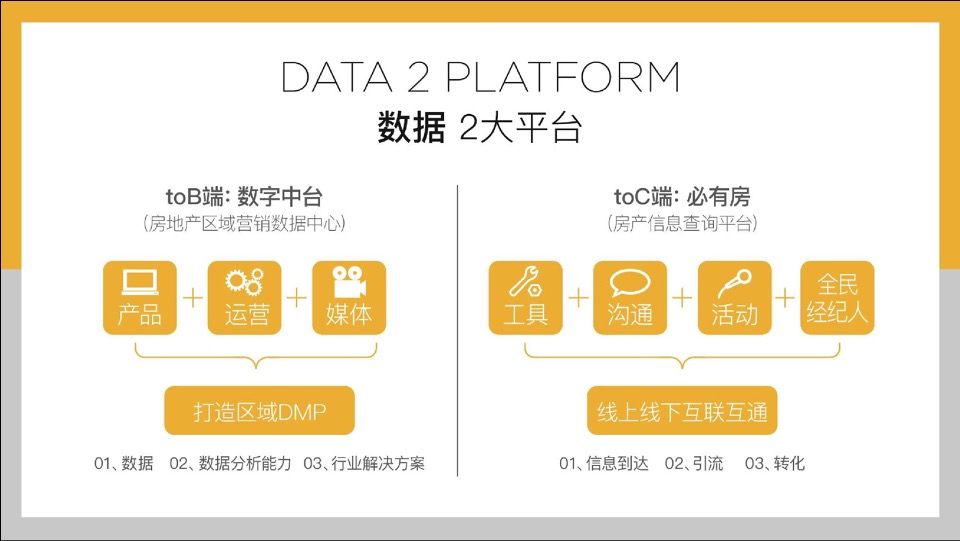 DATA 2 PLATFORM
数据 2大平台

toB端: 数字中台
(房地产区域营销数据中心)

产品 + 运营 + 媒体

打造区域DMP

01、数据 02、数据分析能力 03、行业解决方案

toC端: 必有房
(房产信息查询平台)

工具 + 沟通 + 活动 + 全民经纪人

线上线下互联互通

01、信息到达 02、引流 03、转化